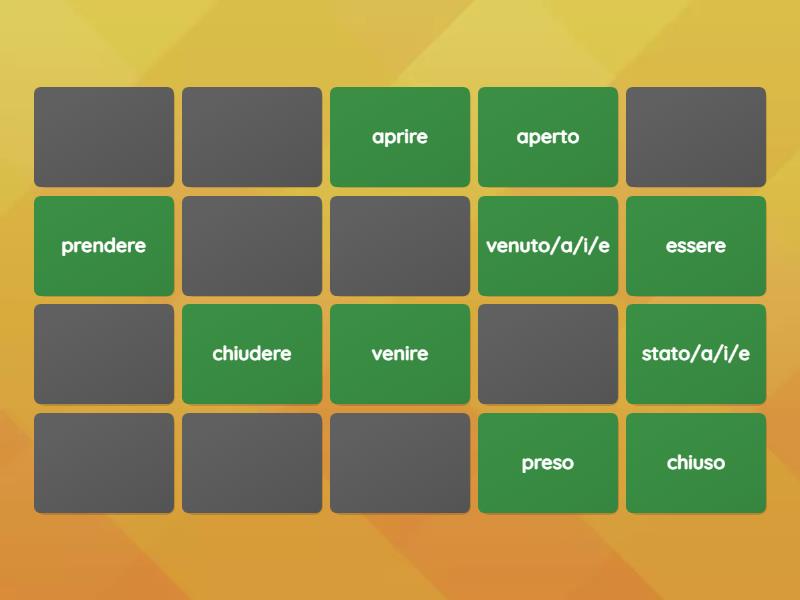 aprire

aperto

prendere

venuto/a/i/e

essere

chiudere

venire

stato/a/i/e

preso

chiuso